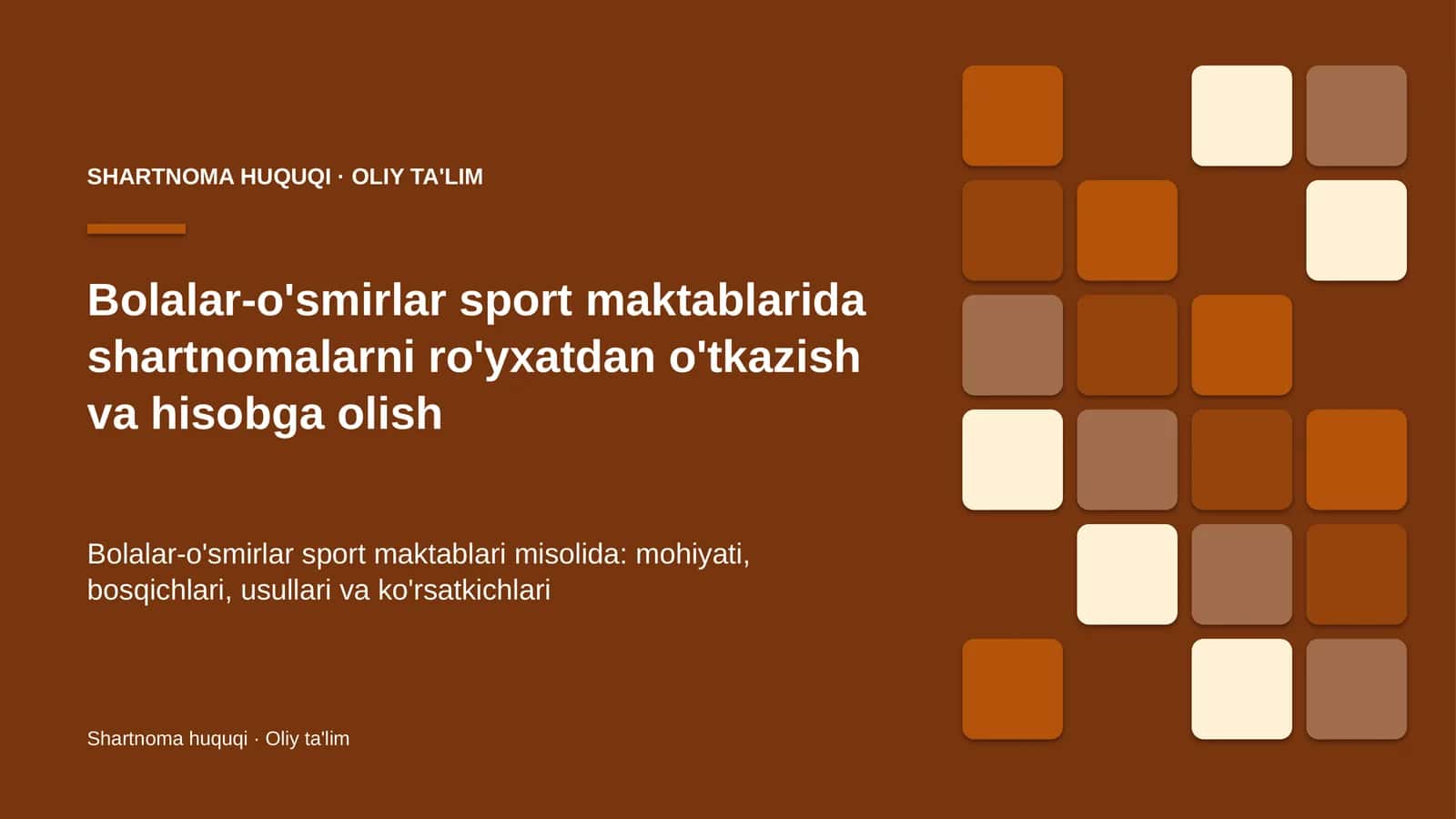 SHARTNOMA HUQUQI · OLIY TA'LIM

Bolalar-o'smirlar sport maktablarida shartnomalarni ro'yxatdan o'tkazish va hisobga olish

Bolalar-o'smirlar sport maktablari misolida: mohiyati, bosqichlari, usullari va ko'rsatkichlari

Shartnoma huquqi · Oliy ta'lim